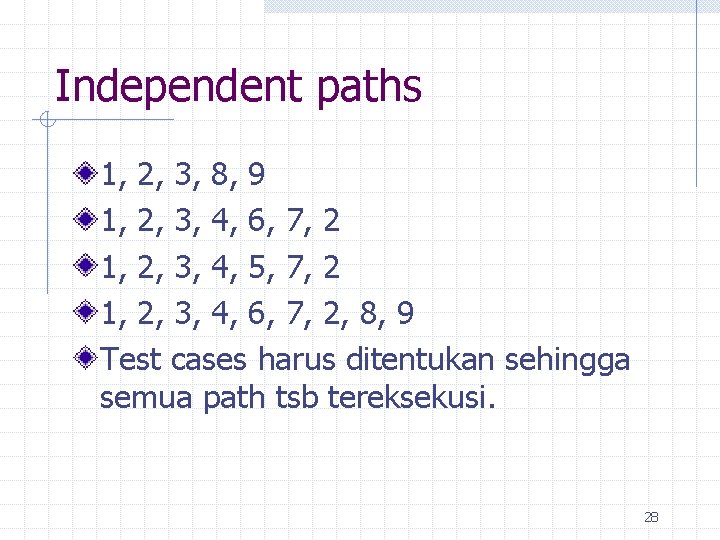 Independent paths

1, 2, 3, 8, 9
1, 2, 3, 4, 6, 7, 2
1, 2, 3, 4, 5, 7, 2
1, 2, 3, 4, 6, 7, 2, 8, 9
Test cases harus ditentukan sehingga semua path tsb tereksekusi.

28